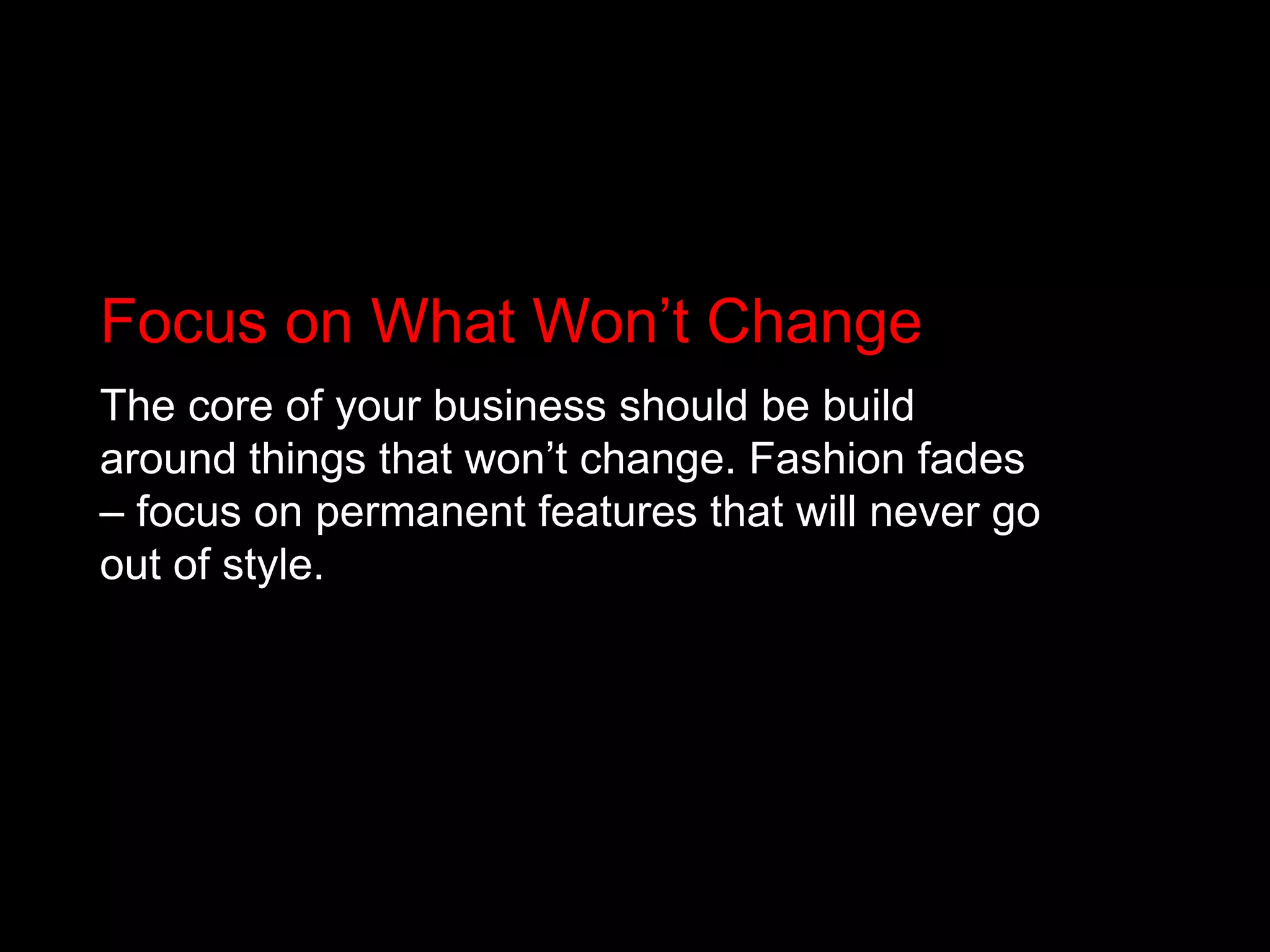 Focus on What Won’t Change

The core of your business should be build around things that won’t change. Fashion fades – focus on permanent features that will never go out of style.